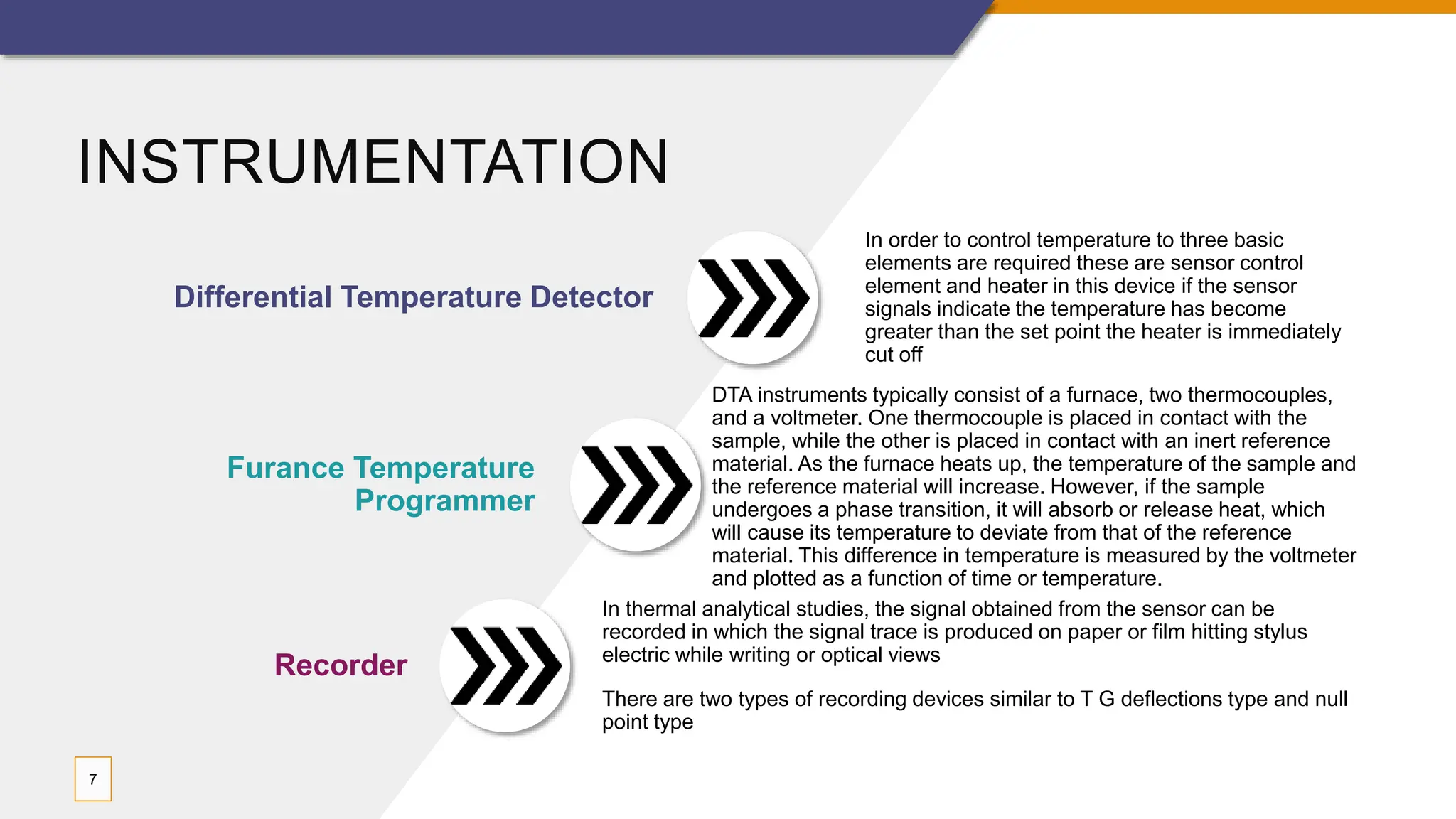 INSTRUMENTATION

Differential Temperature Detector

In order to control temperature to three basic elements are required these are sensor control element and heater in this device if the sensor signals indicate the temperature has become greater than the set point the heater is immediately cut off

Furance Temperature Programmer

DTA instruments typically consist of a furnace, two thermocouples, and a voltmeter. One thermocouple is placed in contact with the sample, while the other is placed in contact with an inert reference material. As the furnace heats up, the temperature of the sample and the reference material will increase. However, if the sample undergoes a phase transition, it will absorb or release heat, which will cause its temperature to deviate from that of the reference material. This difference in temperature is measured by the voltmeter and plotted as a function of time or temperature.

Recorder

In thermal analytical studies, the signal obtained from the sensor can be recorded in which the signal trace is produced on paper or film hitting stylus electric while writing or optical views

There are two types of recording devices similar to T G deflections type and null point type

7